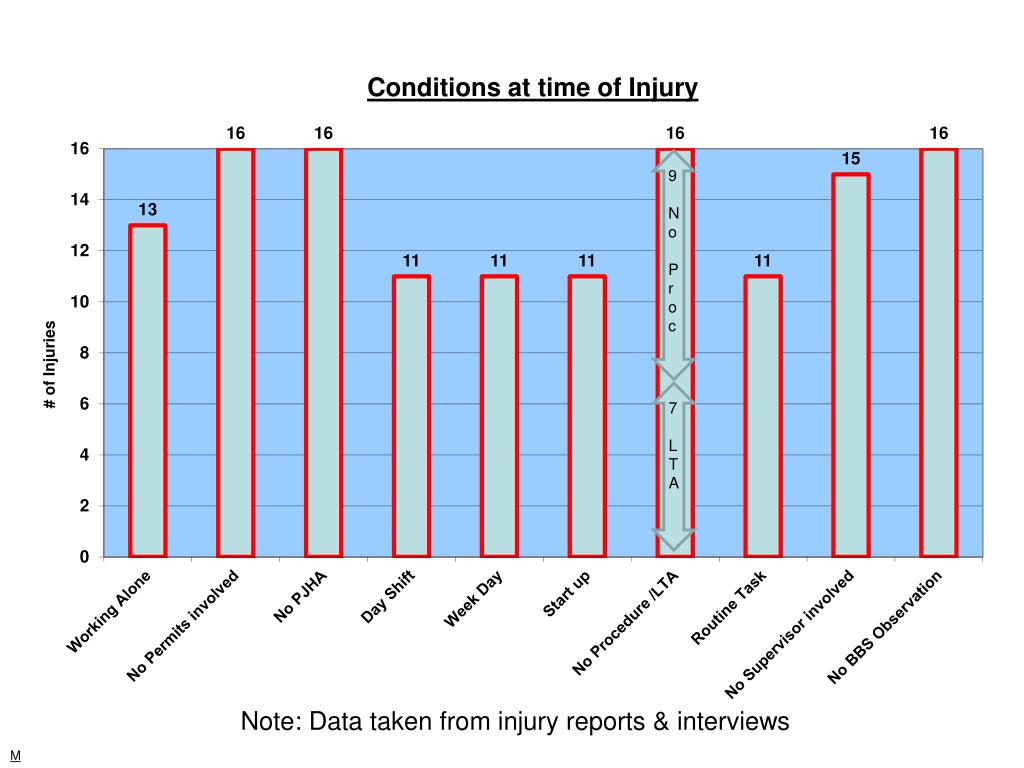 Conditions at time of Injury

# of Injuries

16
14
12
10
8
6
4
2
0

13
16
16
11
11
11
16
11
15
16

9
No
Proc

7
LTA

Working Alone
No Permits involved
No PJHA
Day Shift
Week Day
Start up
No Procedure /LTA
Routine Task
No Supervisor involved
No BBS Observation

Note: Data taken from injury reports & interviews

M